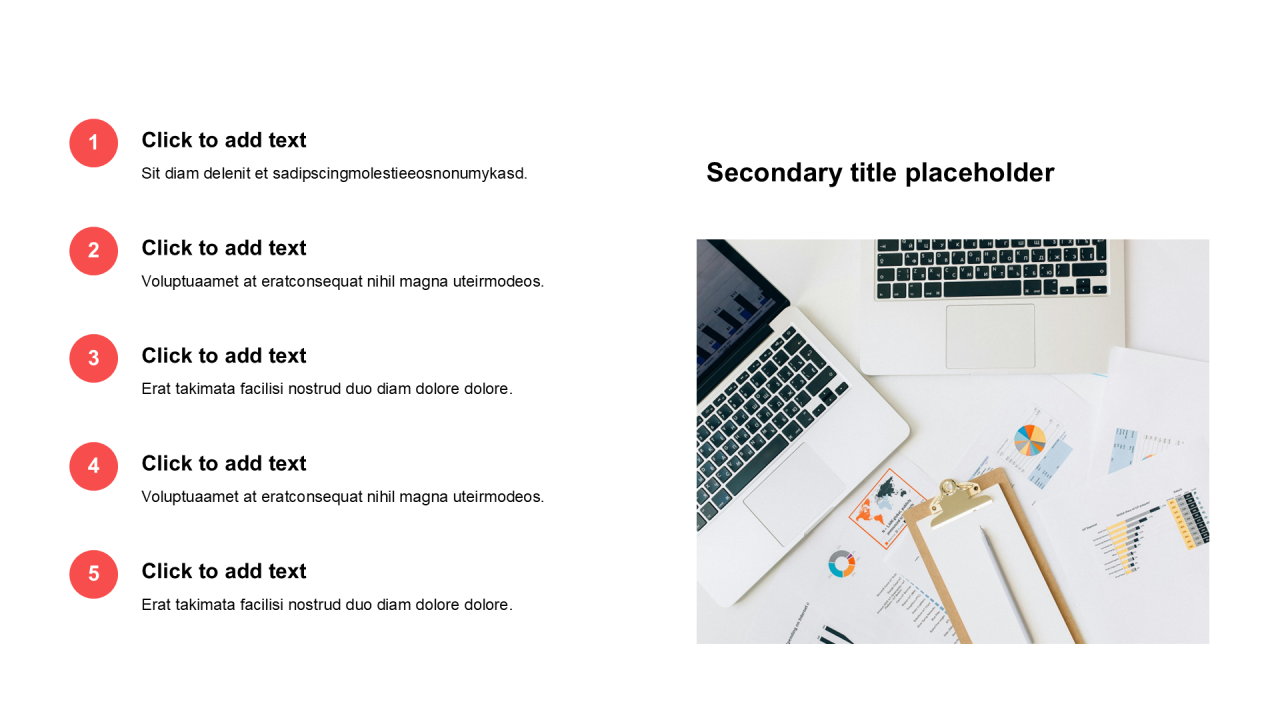 1
Click to add text
Sit diam delenit et sadipscingmolestieeosnonumykasd.

2
Click to add text
Voluptuaamet at eratconsequat nihil magna uteirmodeos.

3
Click to add text
Erat takimata facilisi nostrud duo diam dolore dolore.

4
Click to add text
Voluptuaamet at eratconsequat nihil magna uteirmodeos.

5
Click to add text
Erat takimata facilisi nostrud duo diam dolore dolore.

Secondary title placeholder